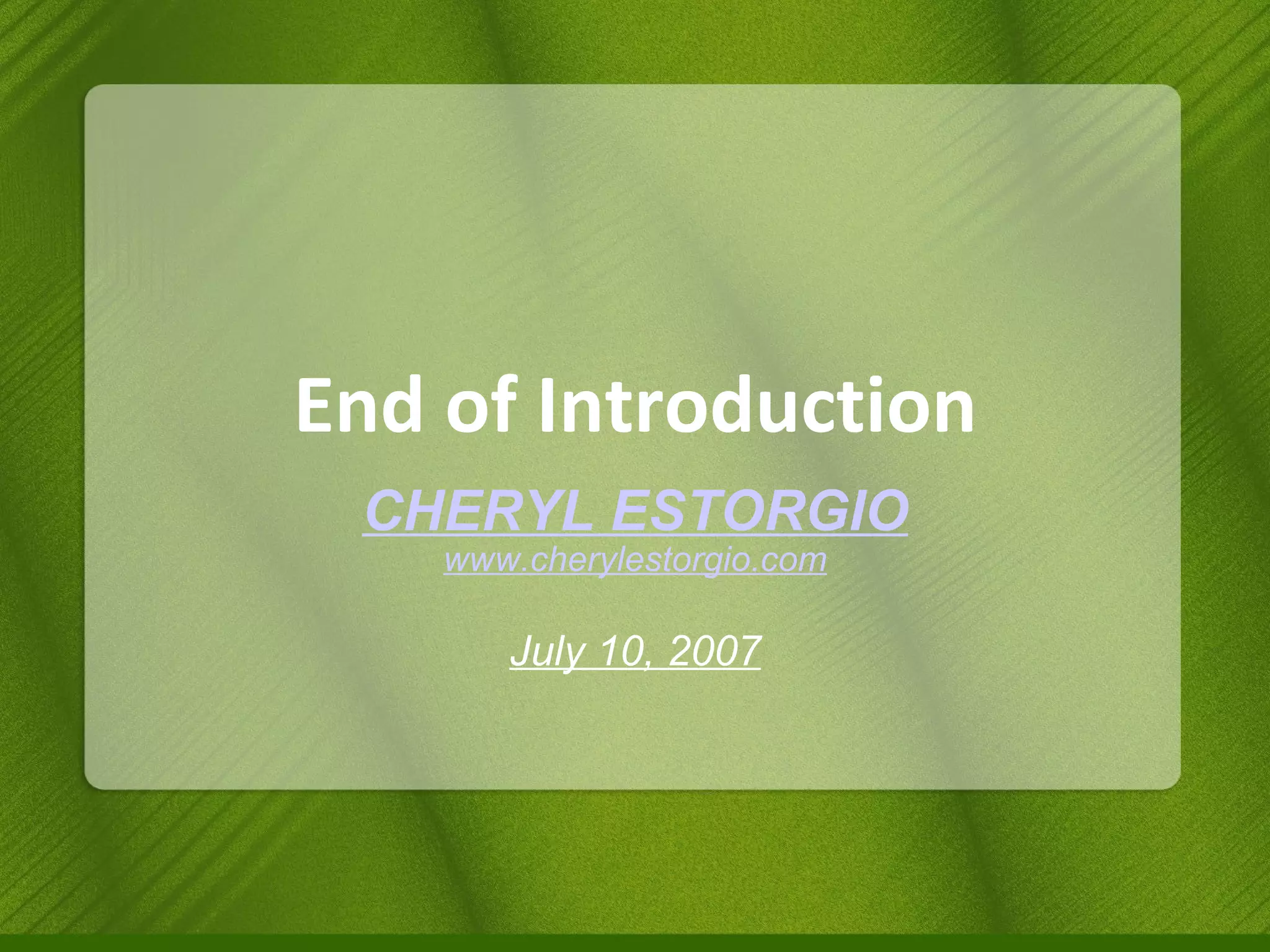 End of Introduction

CHERYL ESTORGIO
www.cherylestorgio.com

July 10, 2007